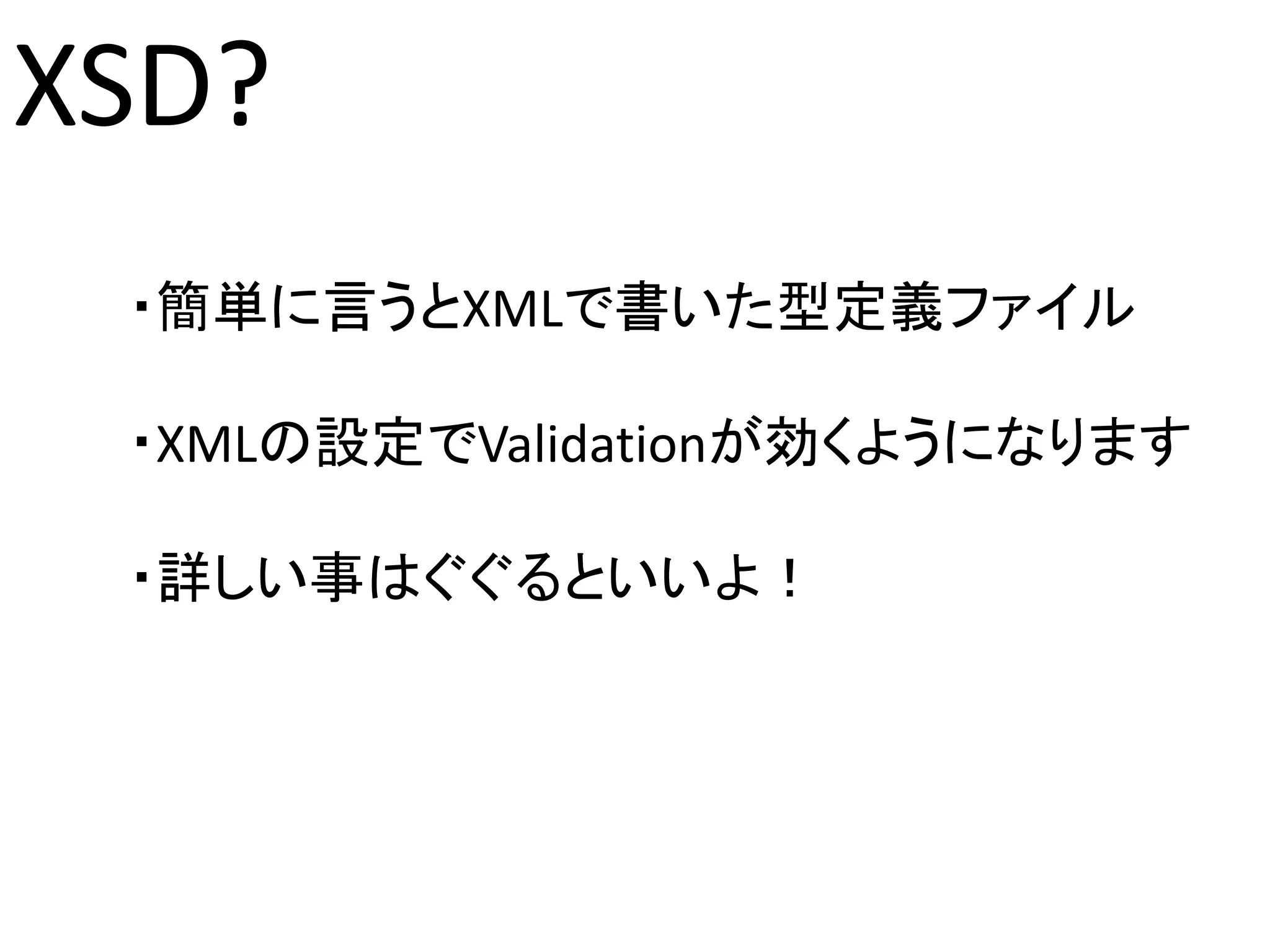 XSD?

・簡単に言うとXMLで書いた型定義ファイル

・XMLの設定でValidationが効くようになります

・詳しい事はぐぐるといいよ！